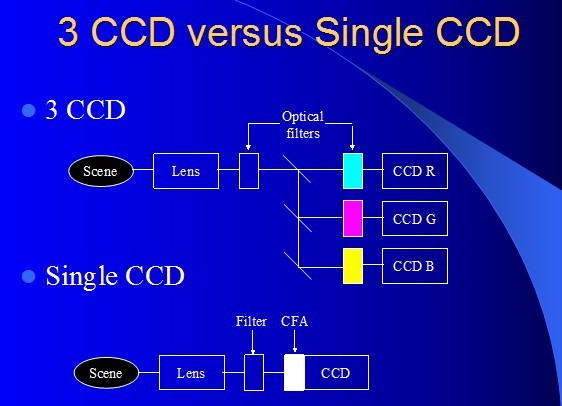 3 CCD versus Single CCD

3 CCD

Optical filters

Scene

Lens

CCD R

CCD G

CCD B

Single CCD

Filter

CFA

Scene

Lens

CCD